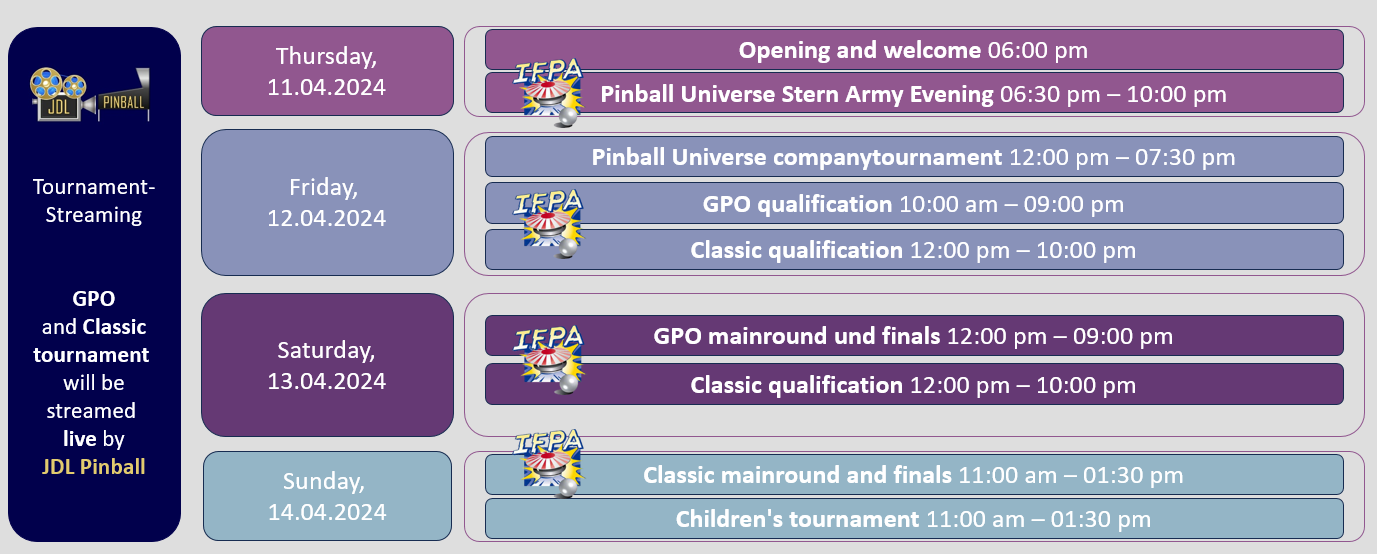 JDL PINBALL

Tournament-Streaming

GPO and Classic tournament will be streamed live by JDL Pinball

Thursday, 11.04.2024

Opening and welcome 06:00 pm

IFPA

Pinball Universe Stern Army Evening 06:30 pm – 10:00 pm

Friday, 12.04.2024

Pinball Universe companytournament 12:00 pm – 07:30 pm

IFPA

GPO qualification 10:00 am – 09:00 pm

Classic qualification 12:00 pm – 10:00 pm

Saturday, 13.04.2024

IFPA

GPO mainround und finals 12:00 pm – 09:00 pm

Classic qualification 12:00 pm – 10:00 pm

Sunday, 14.04.2024

IFPA

Classic mainround and finals 11:00 am – 01:30 pm

Children's tournament 11:00 am – 01:30 pm